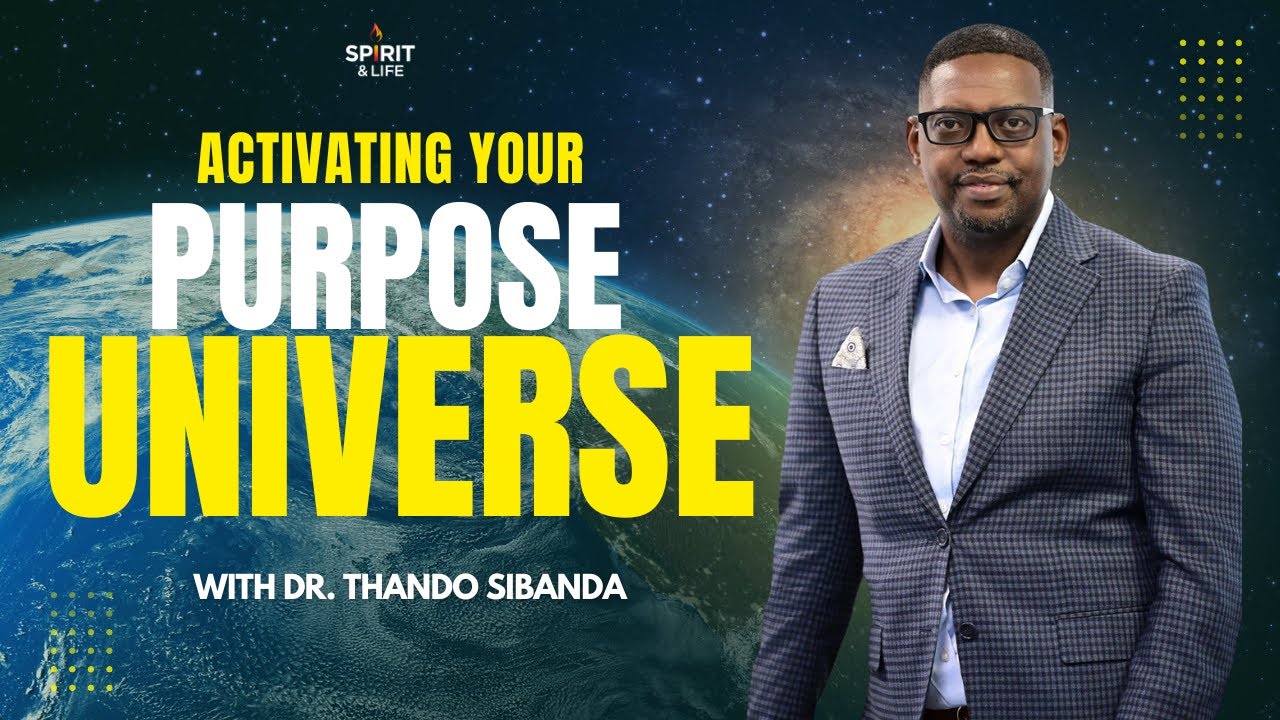 SPIRIT
& LIFE

ACTIVATING YOUR
PURPOSE
UNIVERSE

WITH DR. THANDO SIBANDA